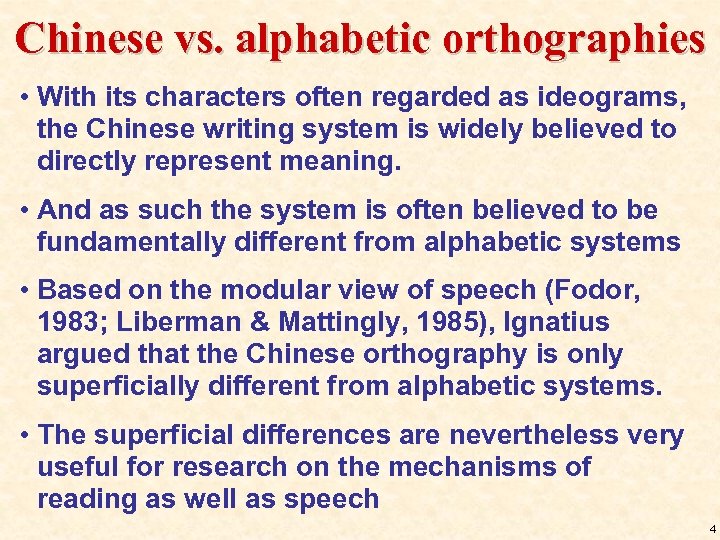 Chinese vs. alphabetic orthographies

• With its characters often regarded as ideograms, the Chinese writing system is widely believed to directly represent meaning.

• And as such the system is often believed to be fundamentally different from alphabetic systems

• Based on the modular view of speech (Fodor, 1983; Liberman & Mattingly, 1985), Ignatius argued that the Chinese orthography is only superficially different from alphabetic systems.

• The superficial differences are nevertheless very useful for research on the mechanisms of reading as well as speech

4